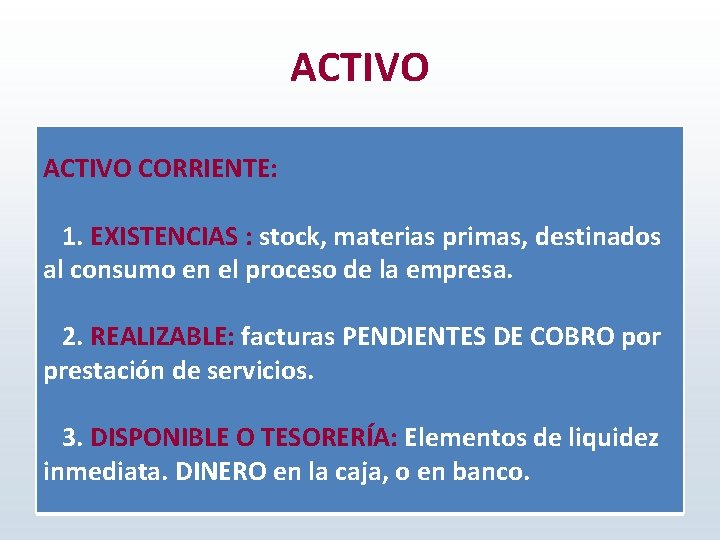 ACTIVO

ACTIVO CORRIENTE:

1. EXISTENCIAS : stock, materias primas, destinados al consumo en el proceso de la empresa.

2. REALIZABLE: facturas PENDIENTES DE COBRO por prestación de servicios.

3. DISPONIBLE O TESORERÍA: Elementos de liquidez inmediata. DINERO en la caja, o en banco.